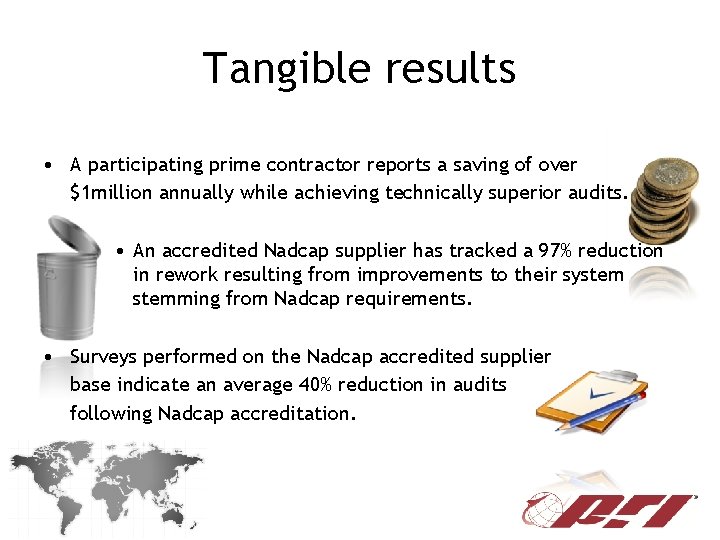 Tangible results

• A participating prime contractor reports a saving of over \$1million annually while achieving technically superior audits.

• An accredited Nadcap supplier has tracked a 97% reduction in rework resulting from improvements to their system stemming from Nadcap requirements.

• Surveys performed on the Nadcap accredited supplier base indicate an average 40% reduction in audits following Nadcap accreditation.

PRI